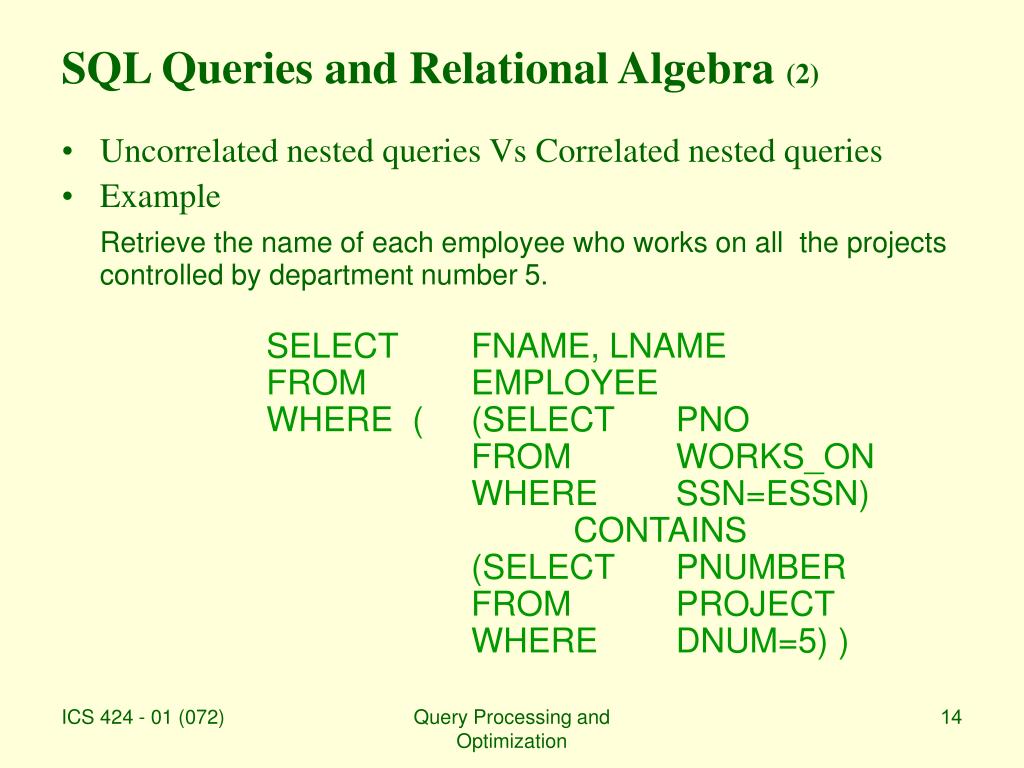 SQL Queries and Relational Algebra (2)

• Uncorrelated nested queries Vs Correlated nested queries
• Example

Retrieve the name of each employee who works on all the projects controlled by department number 5.

SELECT FNAME, LNAME
FROM EMPLOYEE
WHERE ( (SELECT PNO
FROM WORKS_ON
WHERE SSN=ESSN)
CONTAINS
(SELECT PNUMBER
FROM PROJECT
WHERE DNUM=5) )

ICS 424 - 01 (072)

Query Processing and Optimization

14